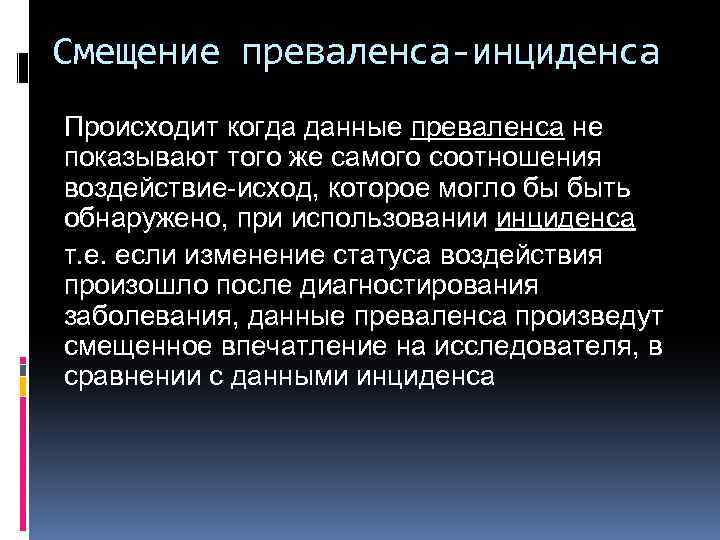 Смещение преваленса-инциденса

Происходит когда данные преваленса не показывают того же самого соотношения воздействие-исход, которое могло бы быть обнаружено, при использовании инциденса

т.е. если изменение статуса воздействия произошло после диагностирования заболевания, данные преваленса произведут смещенное впечатление на исследователя, в сравнении с данными инциденса